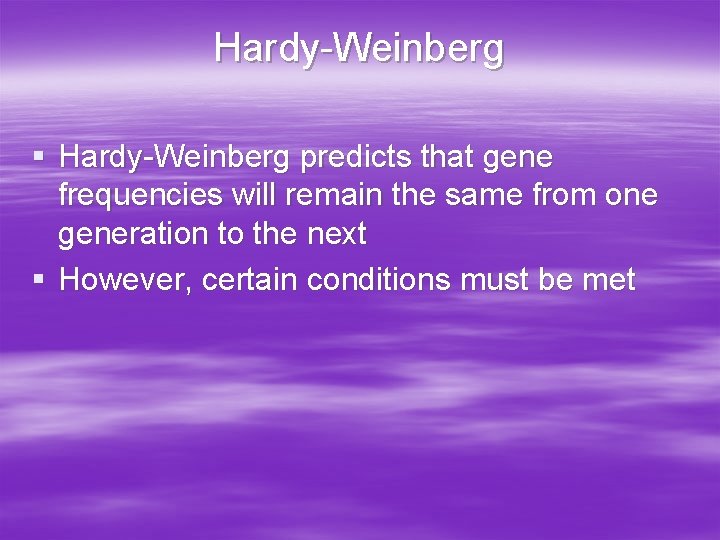 Hardy-Weinberg

▪ Hardy-Weinberg predicts that gene frequencies will remain the same from one generation to the next
▪ However, certain conditions must be met